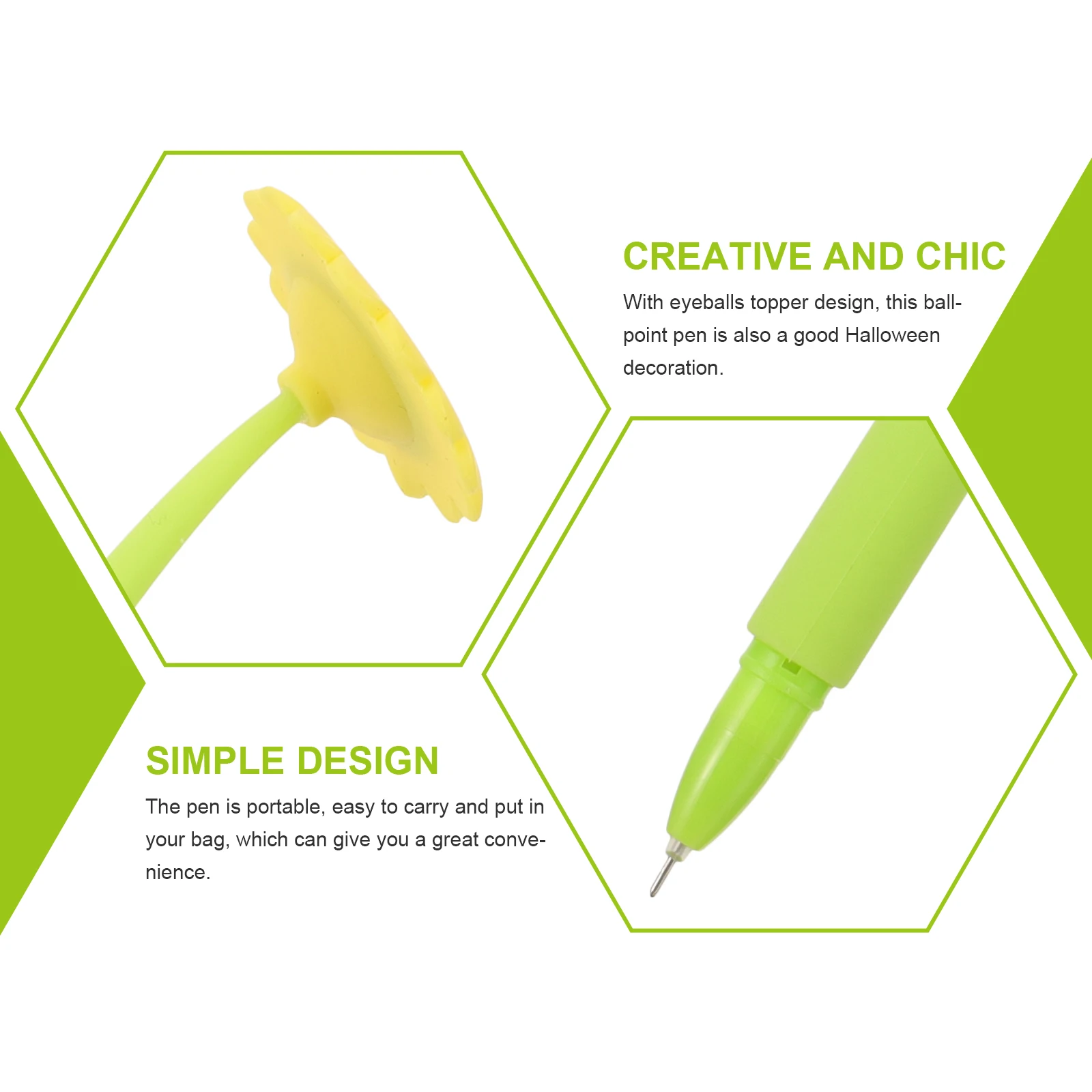 CREATIVE AND CHIC

With eyeballs topper design, this ballpoint pen is also a good Halloween decoration.

SIMPLE DESIGN

The pen is portable, easy to carry and put in your bag, which can give you a great convenience.